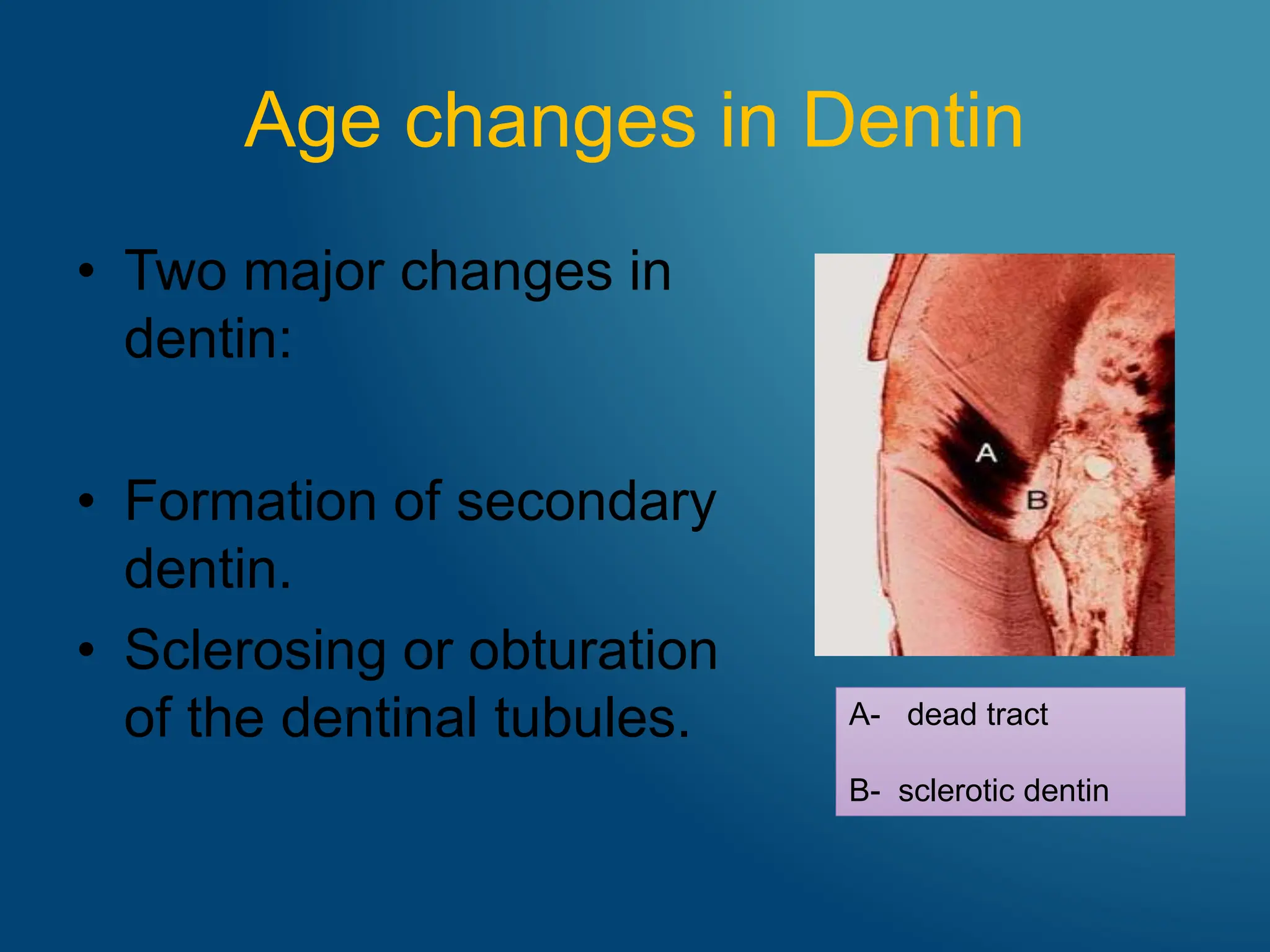 Age changes in Dentin

• Two major changes in dentin:

• Formation of secondary dentin.

• Sclerosing or obturation of the dentinal tubules.

A

B

A- dead tract

B- sclerotic dentin